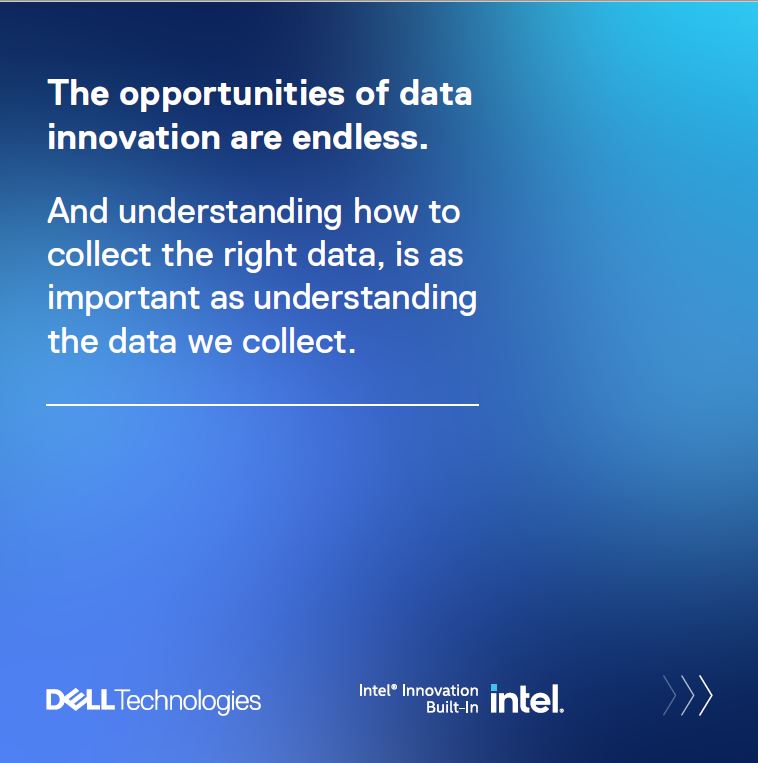 The opportunities of data innovation are endless.

And understanding how to collect the right data, is as important as understanding the data we collect.

DELL Technologies

Intel® Innovation Built-In intel.